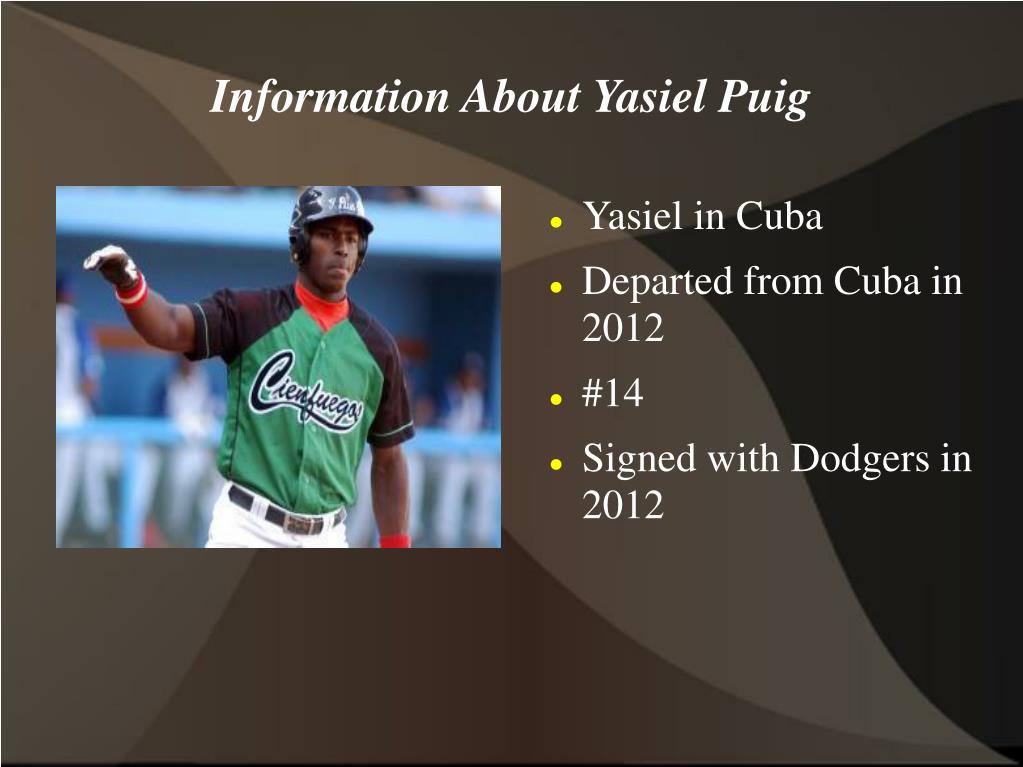 Information About Yasiel Puig

Cienfuegos

- Yasiel in Cuba
- Departed from Cuba in 2012
- #14
- Signed with Dodgers in 2012